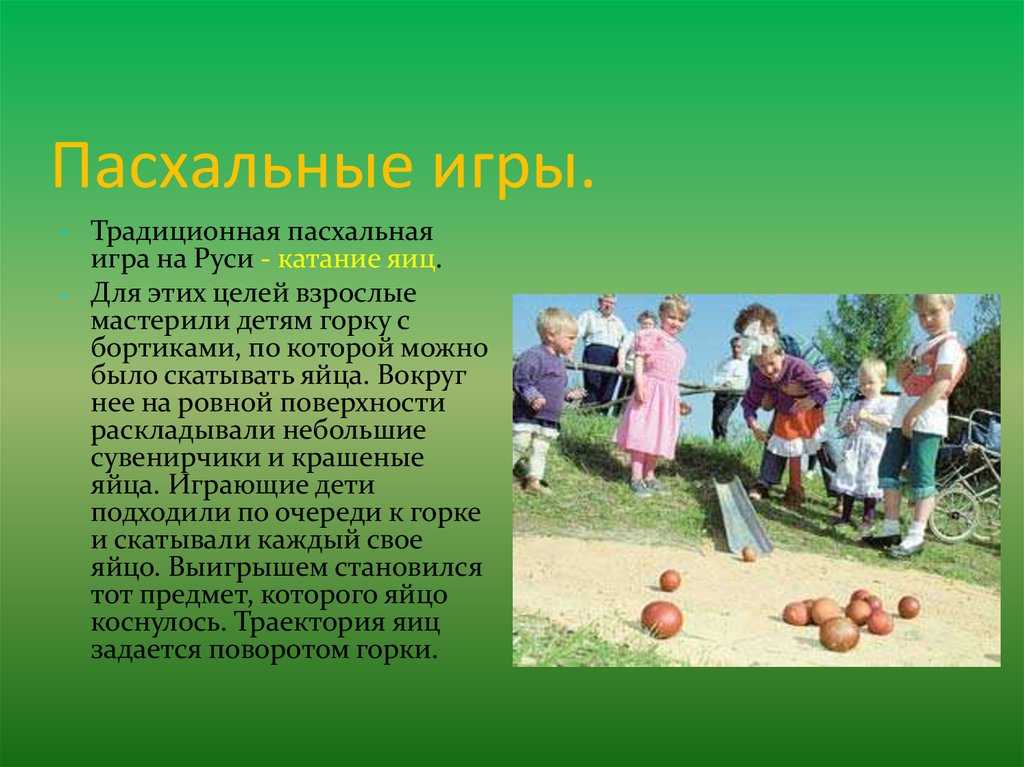 Пасхальные игры.

Традиционная пасхальная игра на Руси - катание яиц.

Для этих целей взрослые мастерили детям горку с бортиками, по которой можно было скатывать яйца. Вокруг нее на ровной поверхности раскладывали небольшие сувенирчики и крашеные яйца. Играющие дети подходили по очереди к горке и скатывали каждый свое яйцо. Выигрышем становился тот предмет, которого яйцо коснулось. Траектория яиц задается поворотом горки.